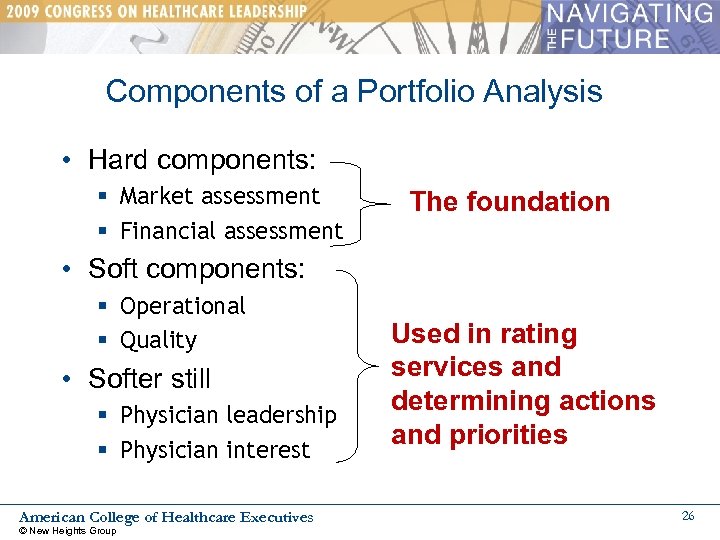 2009 CONGRESS ON HEALTHCARE LEADERSHIP

NAVIGATING THE FUTURE

Components of a Portfolio Analysis

• Hard components:
▪ Market assessment
▪ Financial assessment

The foundation

• Soft components:
▪ Operational
▪ Quality
• Softer still
▪ Physician leadership
▪ Physician interest

Used in rating services and determining actions and priorities

American College of Healthcare Executives
© New Heights Group

26